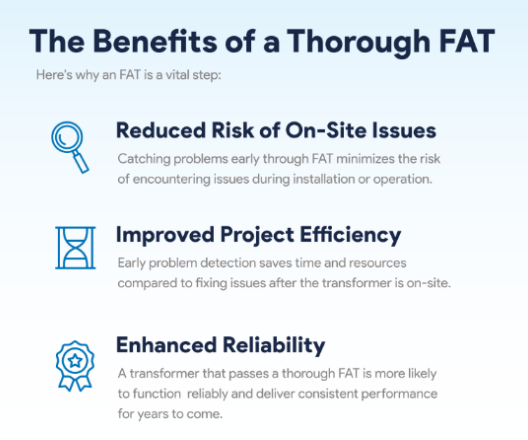 The Benefits of a Thorough FAT

Here's why an FAT is a vital step:

Reduced Risk of On-Site Issues

Catching problems early through FAT minimizes the risk of encountering issues during installation or operation.

Improved Project Efficiency

Early problem detection saves time and resources compared to fixing issues after the transformer is on-site.

Enhanced Reliability

A transformer that passes a thorough FAT is more likely to function reliably and deliver consistent performance for years to come.